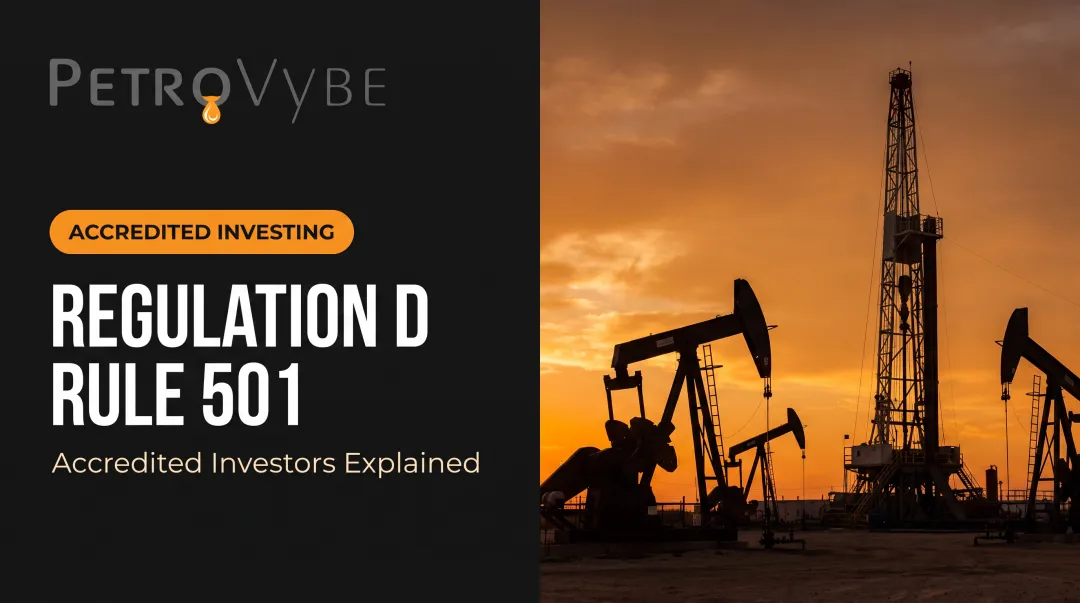 PETROVYBE

ACCREDITED INVESTING

REGULATION D RULE 501

Accredited Investors Explained